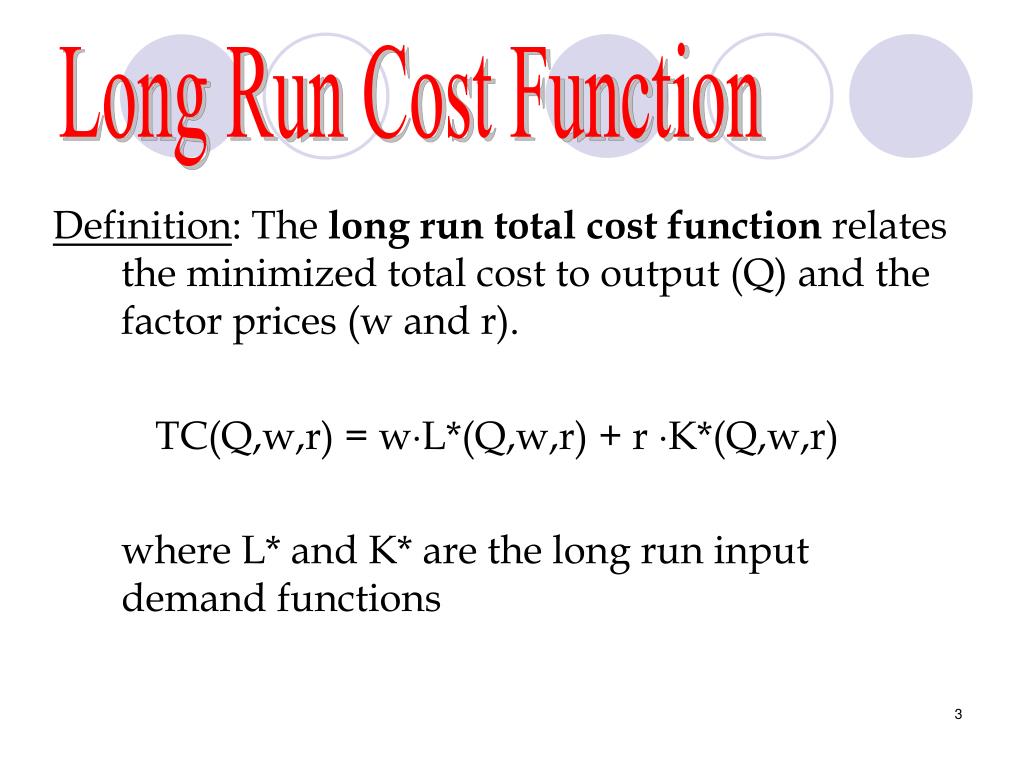 Long Run Cost Function

Definition: The long run total cost function relates the minimized total cost to output (Q) and the factor prices (w and r).

$TC(Q,w,r) = w \cdot L^*(Q,w,r) + r \cdot K^*(Q,w,r)$

where L* and K* are the long run input demand functions

3